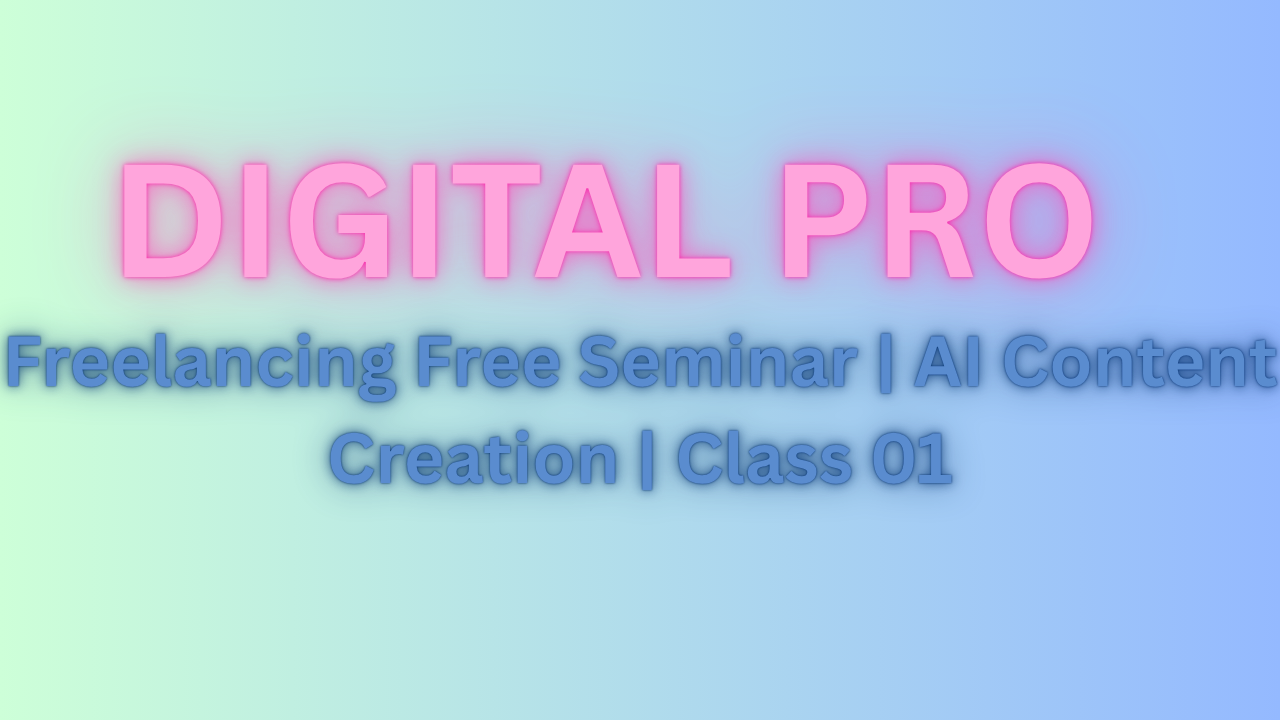 DIGITAL PRO

Freelancing Free Seminar | AI Content Creation | Class 01